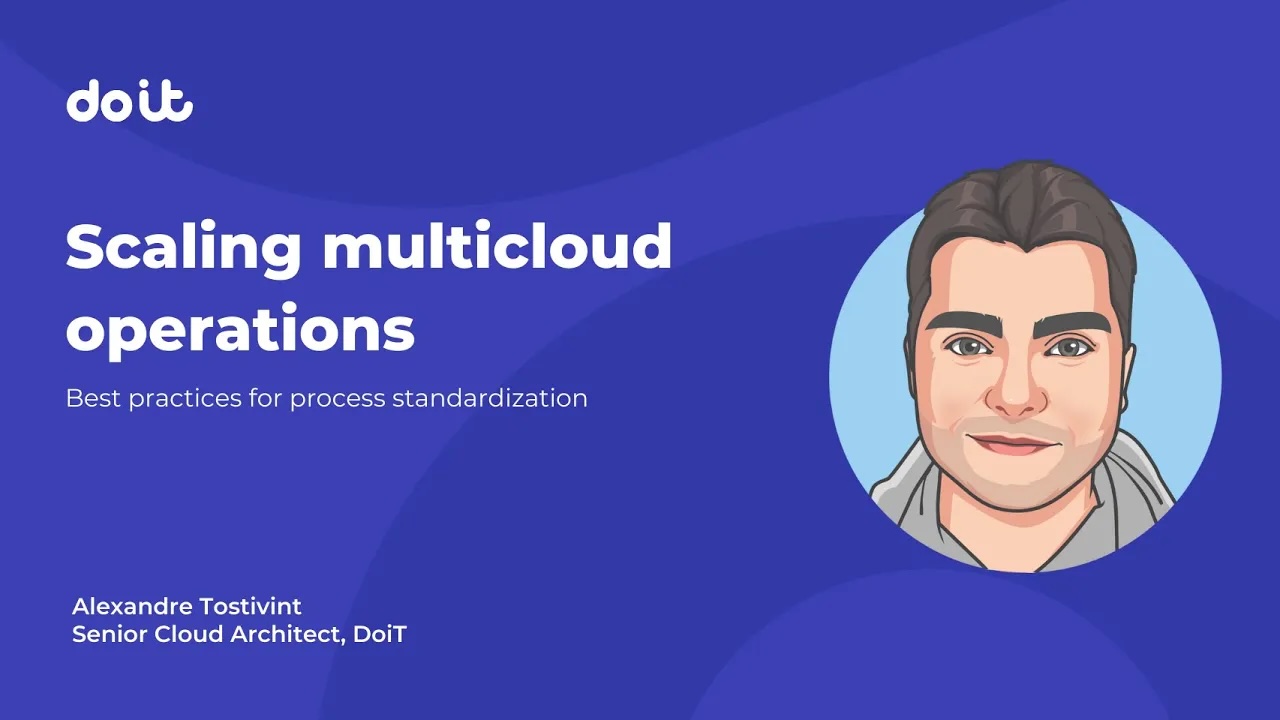 doit

Scaling multicloud operations

Best practices for process standardization

Alexandre Tostivint
Senior Cloud Architect, DoiT